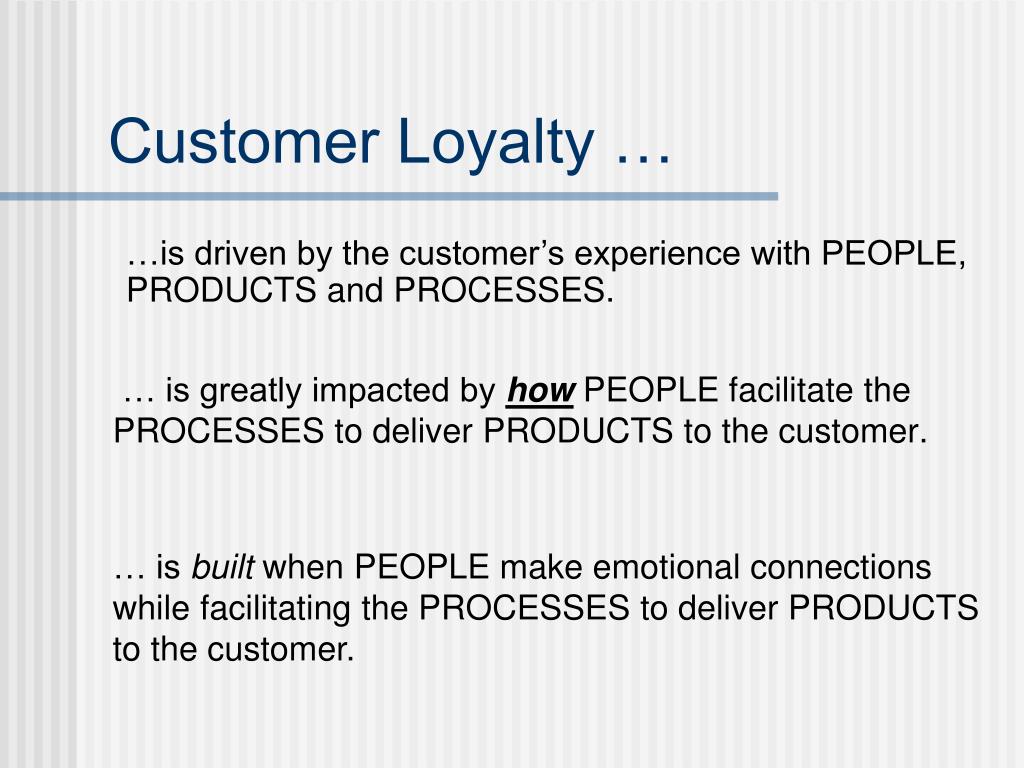 Customer Loyalty …

…is driven by the customer’s experience with PEOPLE, PRODUCTS and PROCESSES.

… is greatly impacted by how PEOPLE facilitate the PROCESSES to deliver PRODUCTS to the customer.

… is built when PEOPLE make emotional connections while facilitating the PROCESSES to deliver PRODUCTS to the customer.